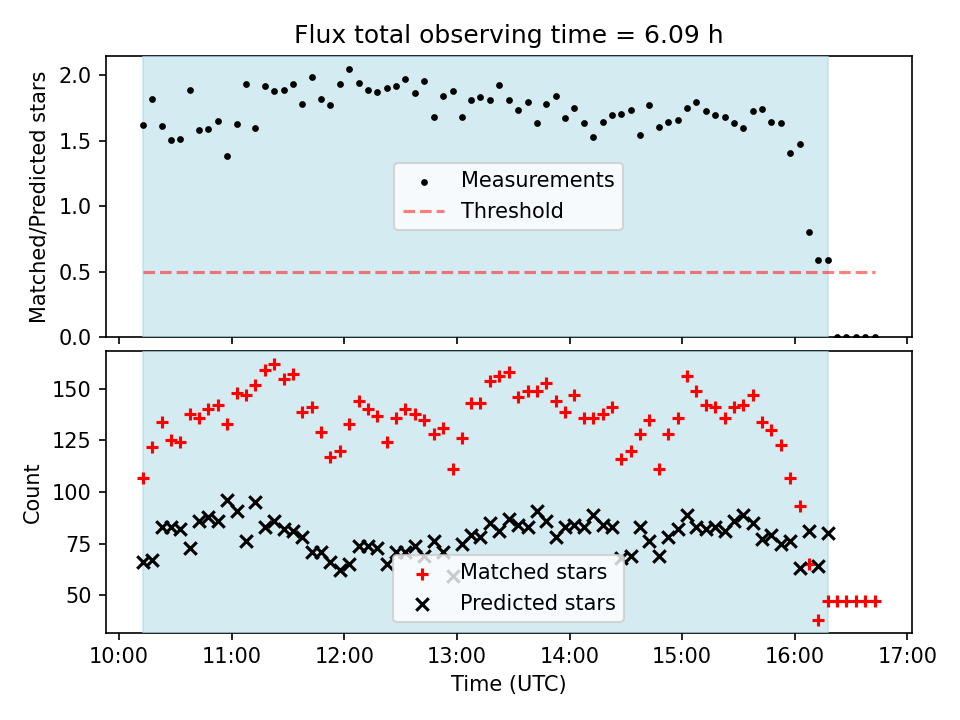 Flux total observing time = 6.09 h

Matched/Predicted stars

2.0
1.5
1.0
0.5
0.0

Measurements
Threshold

Count

150
125
100
75
50

Matched stars
Predicted stars

10:00 11:00 12:00 13:00 14:00 15:00 16:00 17:00

Time (UTC)